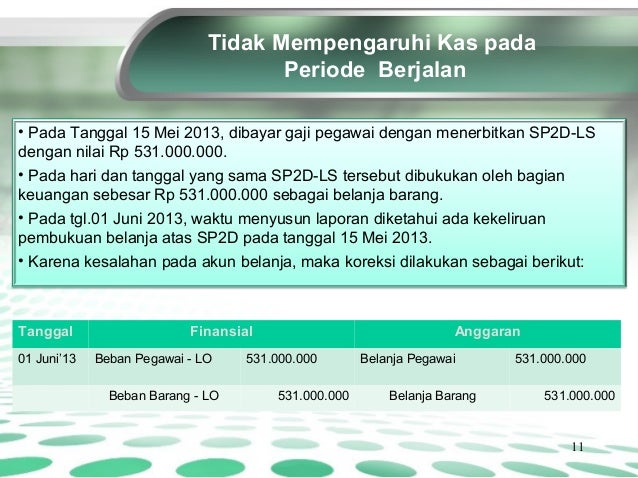 Tidak Mempengaruhi Kas pada Periode Berjalan

• Pada Tanggal 15 Mei 2013, dibayar gaji pegawai dengan menerbitkan SP2D-LS dengan nilai Rp 531.000.000.

• Pada hari dan tanggal yang sama SP2D-LS tersebut dibukukan oleh bagian keuangan sebesar Rp 531.000.000 sebagai belanja barang.

• Pada tgl.01 Juni 2013, waktu menyusun laporan diketahui ada kekeliruan pembukuan belanja atas SP2D pada tanggal 15 Mei 2013.

• Karena kesalahan pada akun belanja, maka koreksi dilakukan sebagai berikut:

| Tanggal | Finansial | | Anggaran | |
|---|---|---|---|---|
| 01 Juni'13 | Beban Pegawai - LO | 531.000.000 | Belanja Pegawai | 531.000.000 |
| | Beban Barang - LO | 531.000.000 | Belanja Barang | 531.000.000 |

11